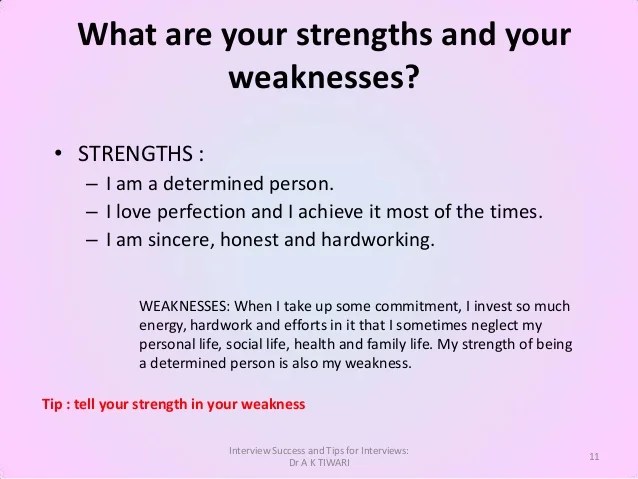 What are your strengths and your weaknesses?

• STRENGTHS :
– I am a determined person.
– I love perfection and I achieve it most of the times.
– I am sincere, honest and hardworking.

WEAKNESSES: When I take up some commitment, I invest so much energy, hardwork and efforts in it that I sometimes neglect my personal life, social life, health and family life. My strength of being a determined person is also my weakness.

Tip : tell your strength in your weakness

Interview Success and Tips for Interviews: Dr A K TIWARI

11